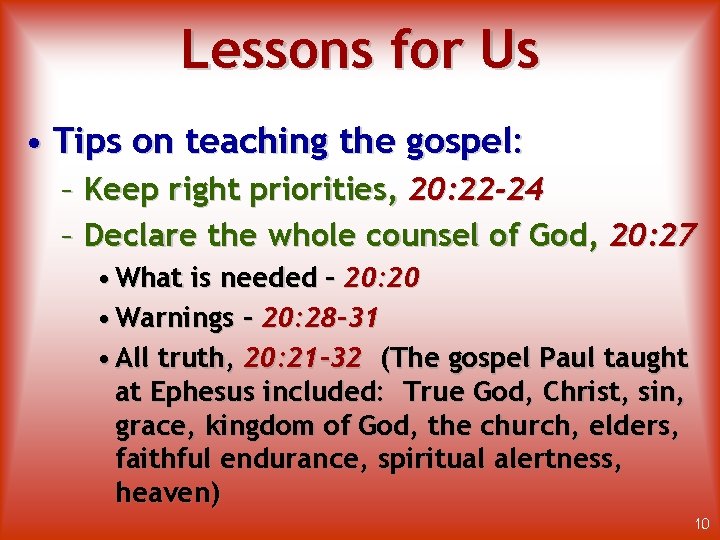 Lessons for Us

• Tips on teaching the gospel:
– Keep right priorities, 20:22-24
– Declare the whole counsel of God, 20:27
• What is needed – 20:20
• Warnings – 20:28-31
• All truth, 20:21-32 (The gospel Paul taught at Ephesus included: True God, Christ, sin, grace, kingdom of God, the church, elders, faithful endurance, spiritual alertness, heaven)

10